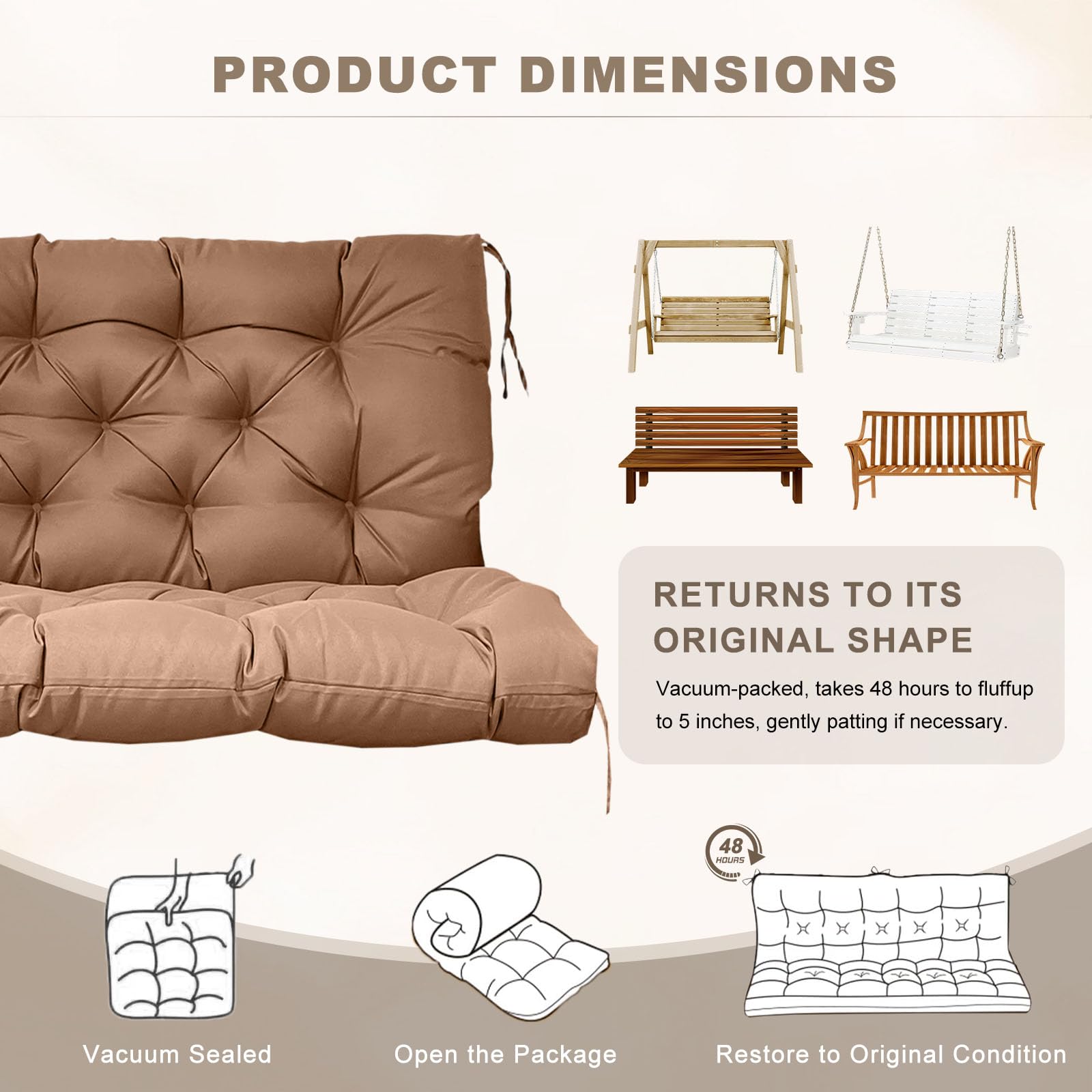 PRODUCT DIMENSIONS

RETURNS TO ITS ORIGINAL SHAPE

Vacuum-packed, takes 48 hours to fluffup to 5 inches, gently patting if necessary.

48 HOURS

Vacuum Sealed

Open the Package

Restore to Original Condition